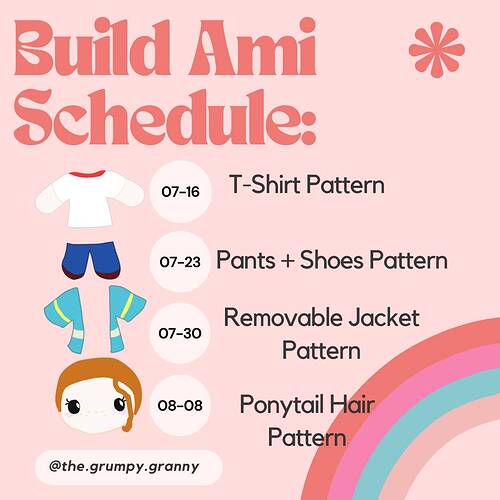 Build Ami Schedule:

07-16 T-Shirt Pattern

07-23 Pants + Shoes Pattern

07-30 Removable Jacket Pattern

08-08 Ponytail Hair Pattern

@the.grumpy.granny